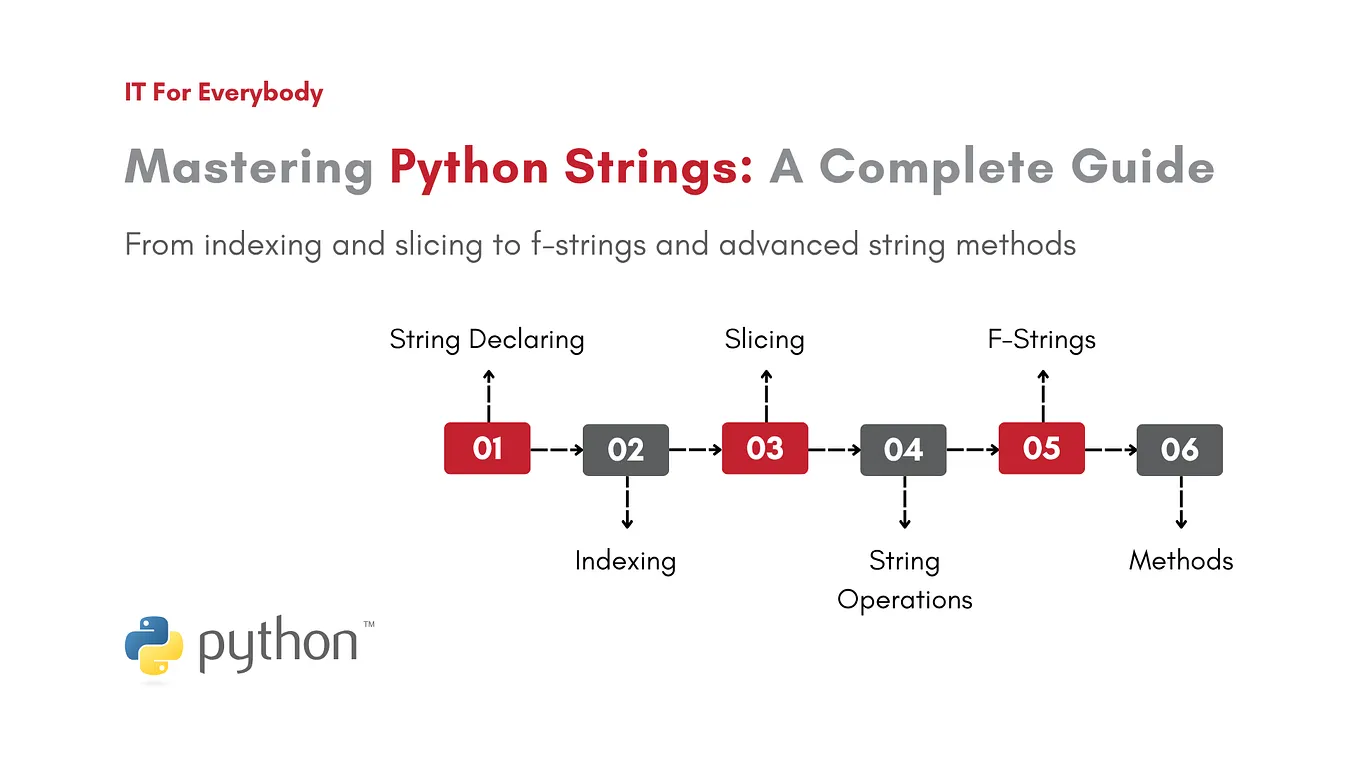 IT For Everybody

Mastering Python Strings: A Complete Guide

From indexing and slicing to f-strings and advanced string methods

String Declaring

Slicing

F-Strings

01

02

03

04

05

06

Indexing

String Operations

Methods

python™